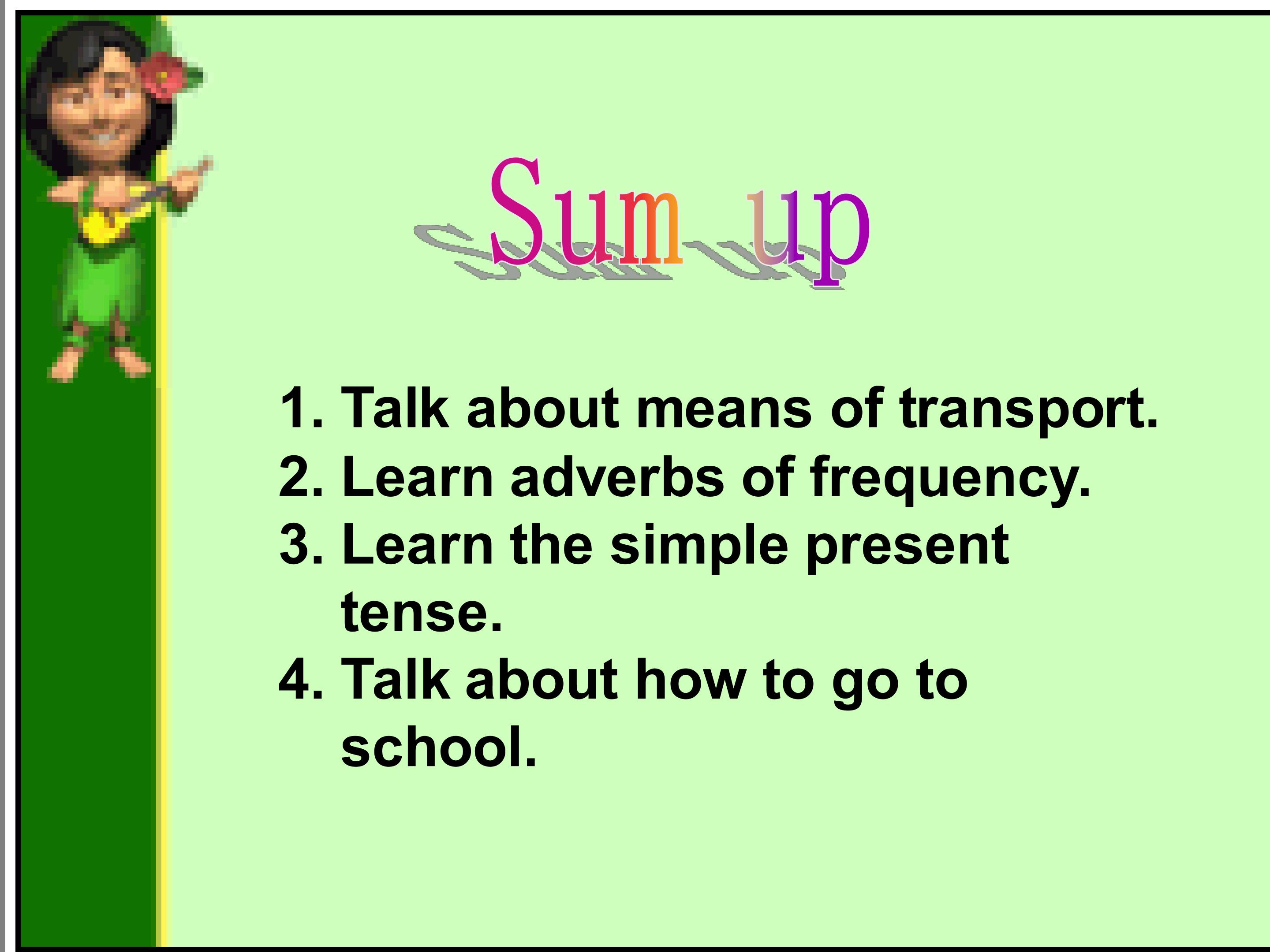 Sum up

1. Talk about means of transport.
2. Learn adverbs of frequency.
3. Learn the simple present tense.
4. Talk about how to go to school.